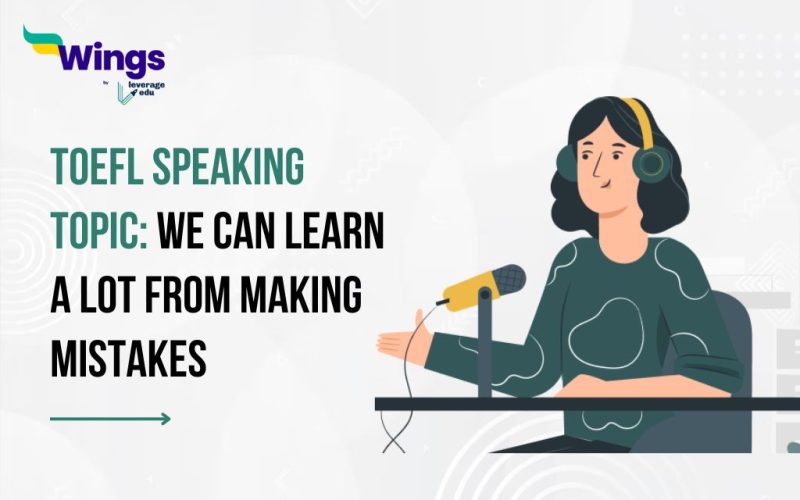 Wings
by leverage edu

TOEFL SPEAKING TOPIC: WE CAN LEARN A LOT FROM MAKING MISTAKES